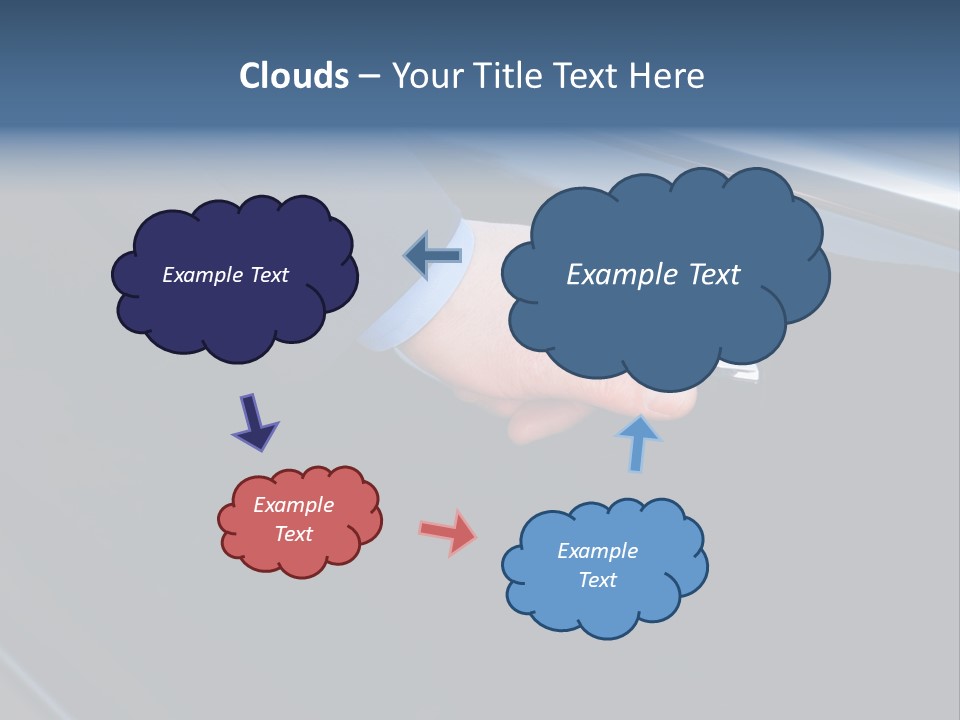 Clouds – Your Title Text Here

Example Text

Example Text

Example Text

Example Text